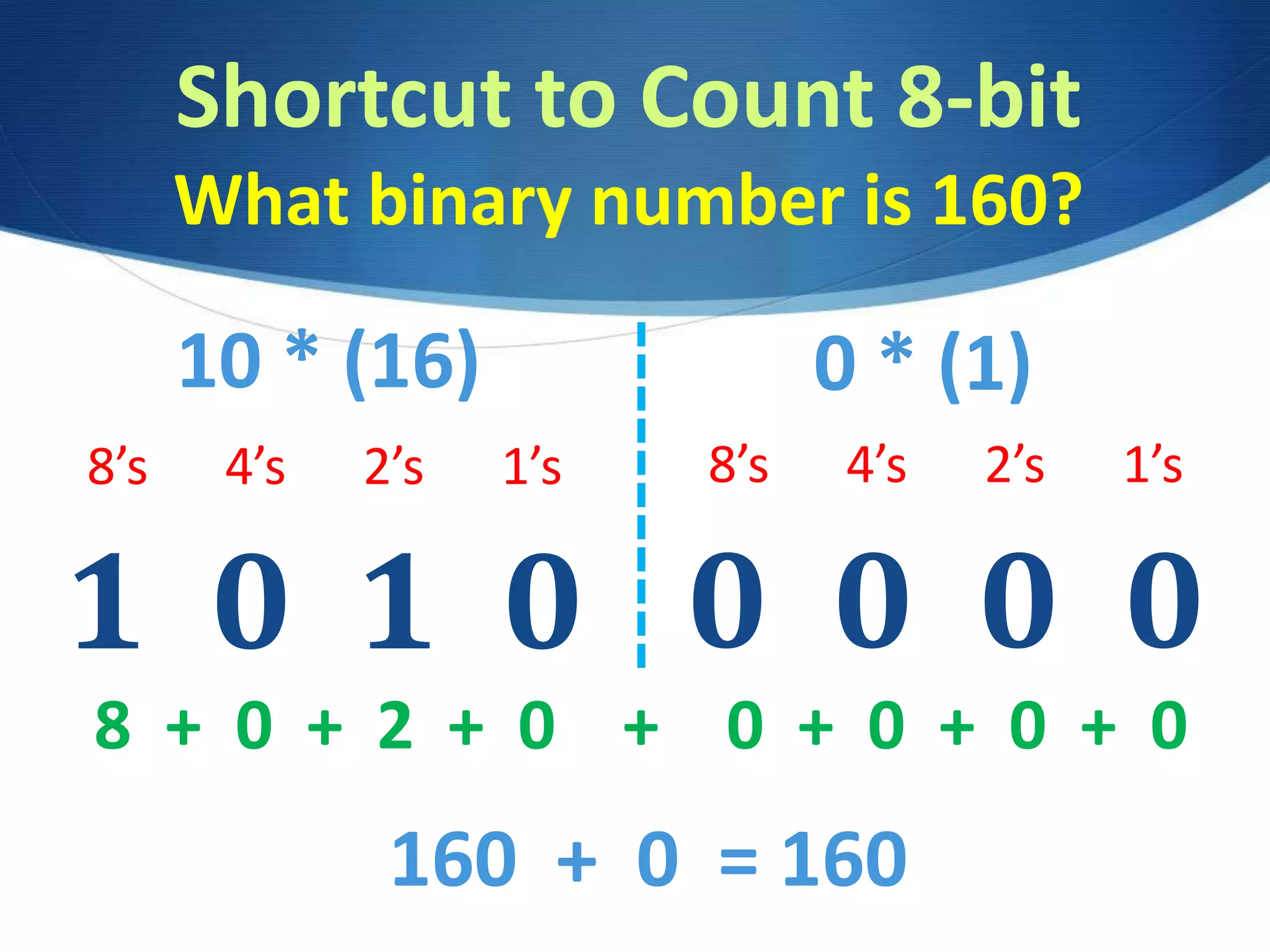 Shortcut to Count 8-bit
What binary number is 160?

10 * (16)

0 * (1)

8's 4's 2's 1's

8's 4's 2's 1's

1 0 1 0

0 0 0 0

8 + 0 + 2 + 0 + 0 + 0 + 0 + 0

160 + 0 = 160